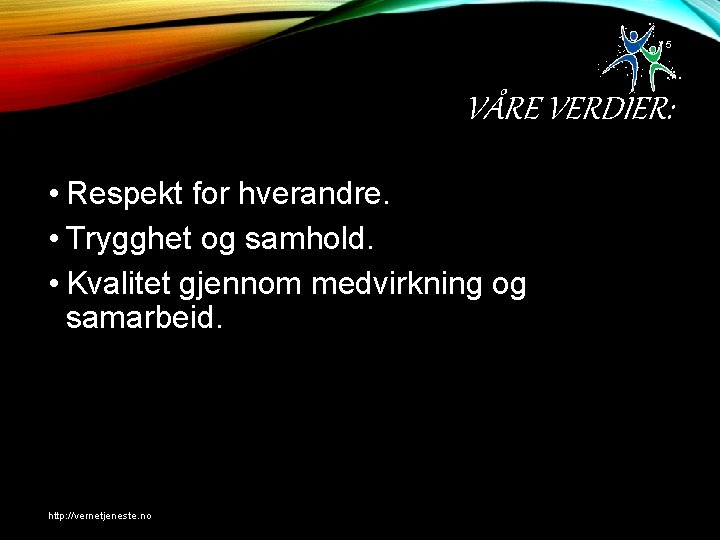 5

VÅRE VERDIER:

• Respekt for hverandre.
• Trygghet og samhold.
• Kvalitet gjennom medvirkning og samarbeid.

http://vernetjeneste.no